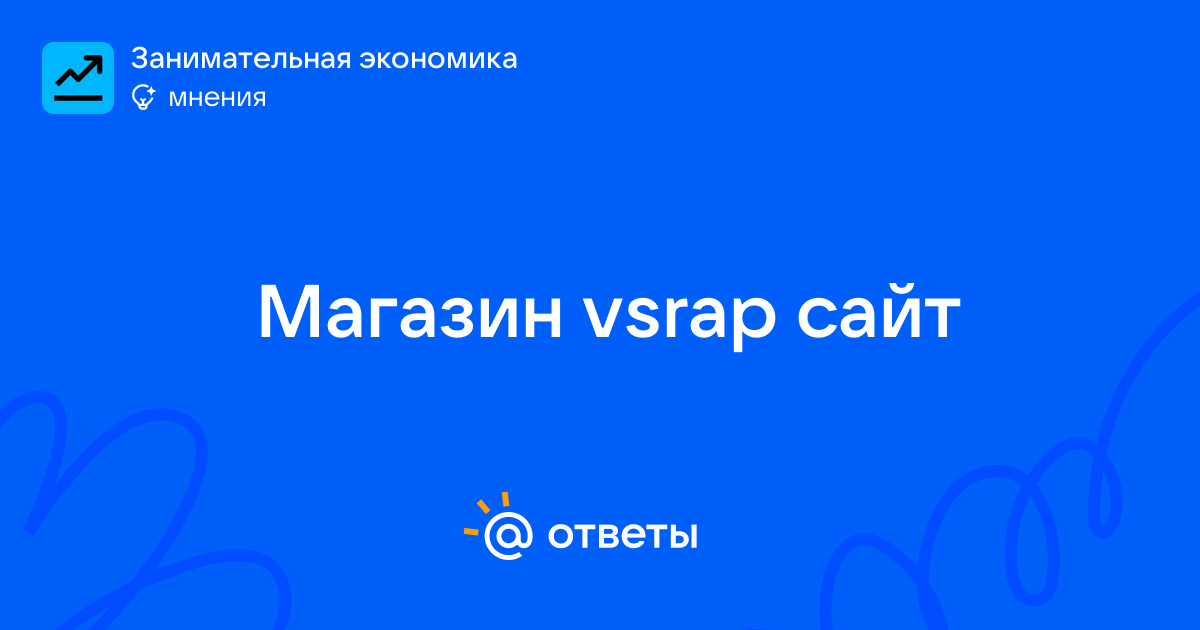 Занимательная экономика
мнения

Магазин vsrap сайт

@ ответы